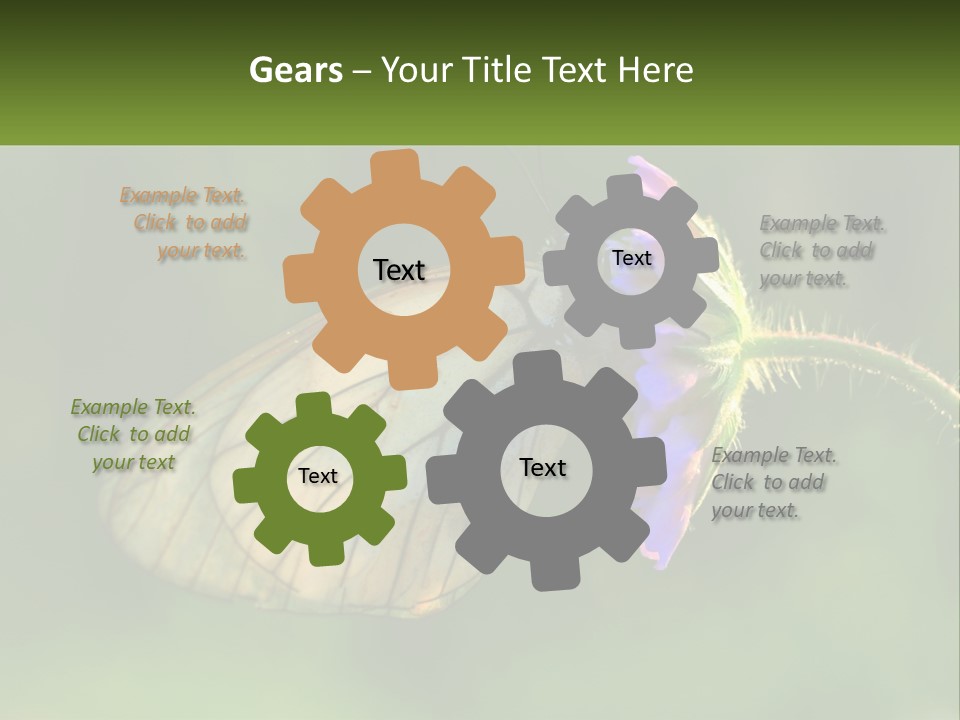 Gears – Your Title Text Here

Example Text. Click to add your text.

Text

Text

Example Text. Click to add your text.

Example Text. Click to add your text

Text

Text

Example Text. Click to add your text.